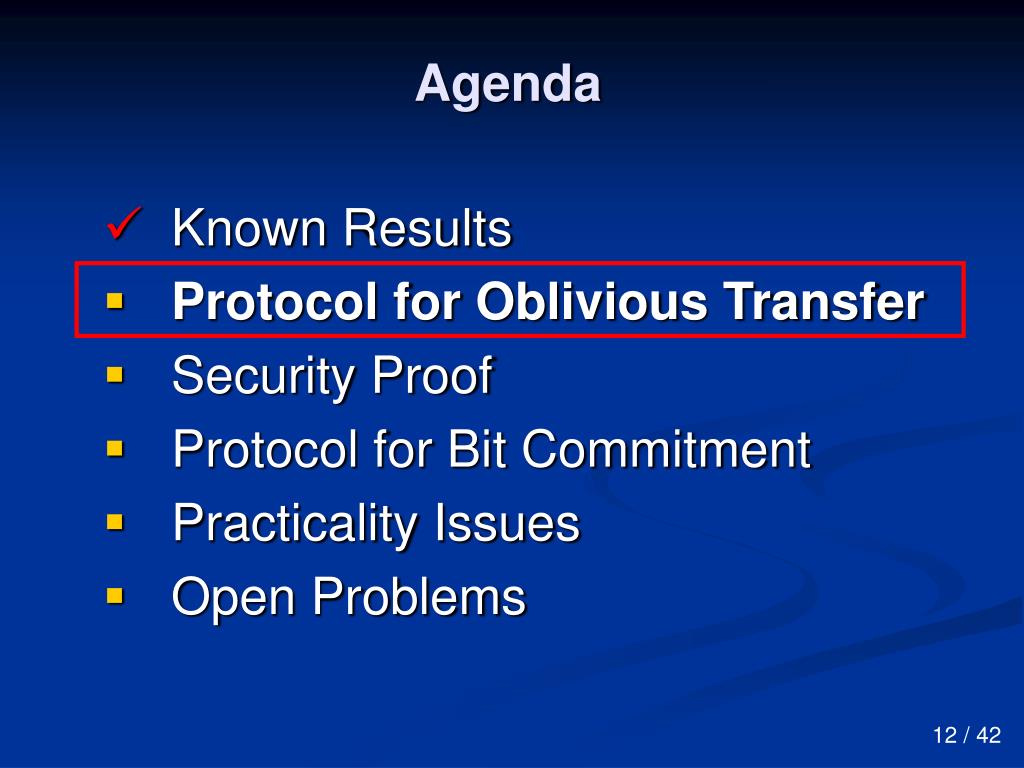 Agenda

✓ Known Results
▪ Protocol for Oblivious Transfer
▪ Security Proof
▪ Protocol for Bit Commitment
▪ Practicality Issues
▪ Open Problems

12 / 42